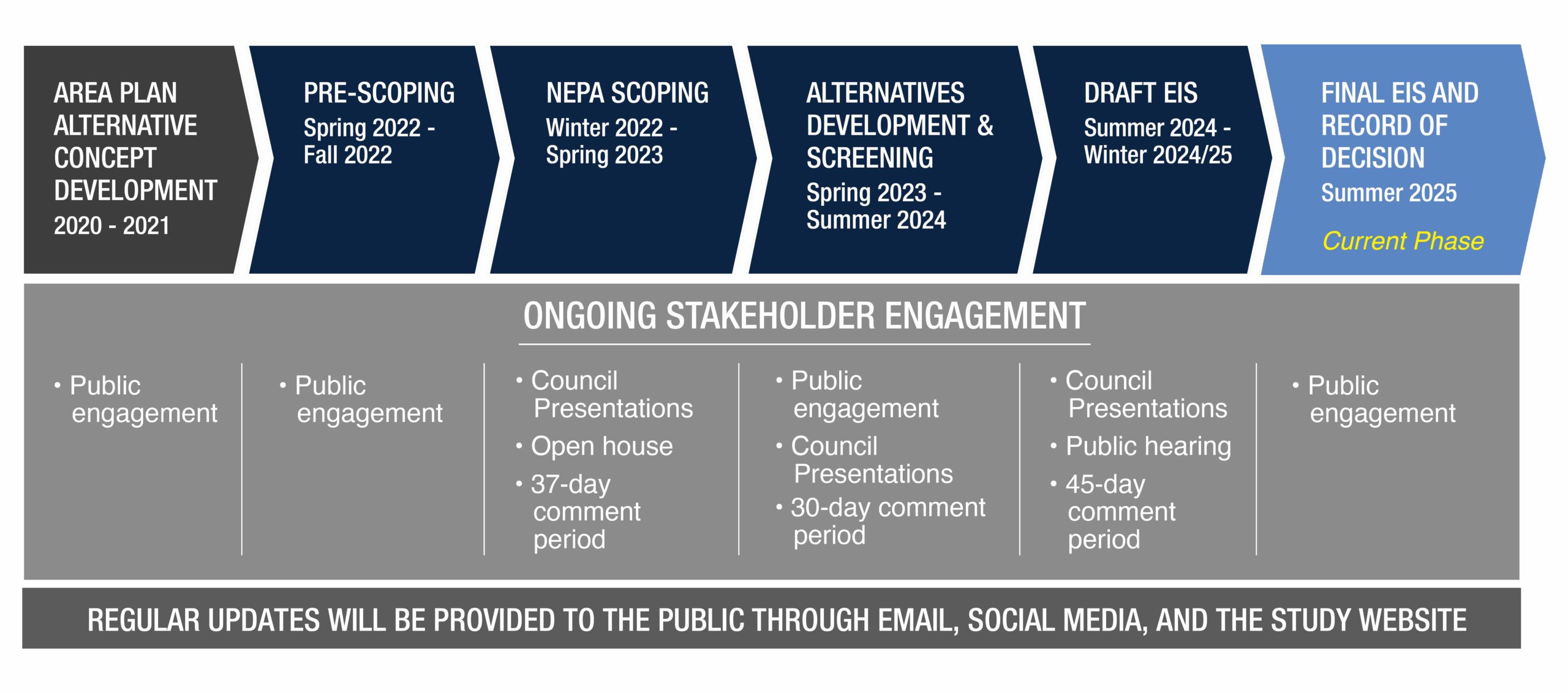 AREA PLAN ALTERNATIVE CONCEPT DEVELOPMENT
2020 - 2021

PRE-SCOPING
Spring 2022 - Fall 2022

NEPA SCOPING
Winter 2022 - Spring 2023

ALTERNATIVES DEVELOPMENT & SCREENING
Spring 2023 - Summer 2024

DRAFT EIS
Summer 2024 - Winter 2024/25

FINAL EIS AND RECORD OF DECISION
Summer 2025
Current Phase

ONGOING STAKEHOLDER ENGAGEMENT

• Public engagement

• Public engagement

• Council Presentations
• Open house
• 37-day comment period

• Public engagement
• Council Presentations
• 30-day comment period

• Council Presentations
• Public hearing
• 45-day comment period

• Public engagement

REGULAR UPDATES WILL BE PROVIDED TO THE PUBLIC THROUGH EMAIL, SOCIAL MEDIA, AND THE STUDY WEBSITE